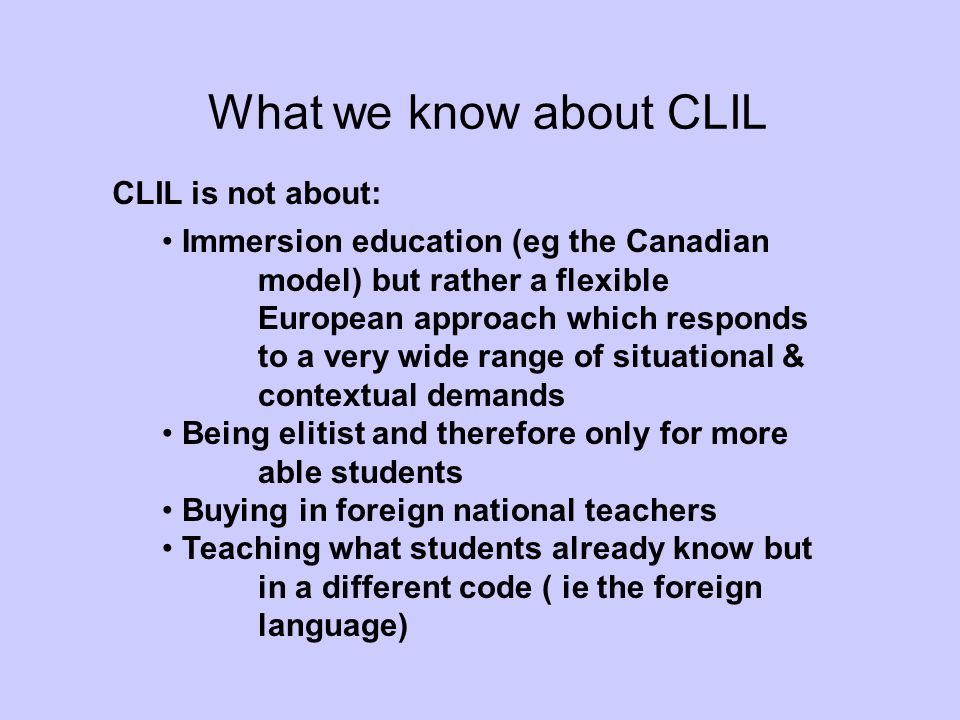 What we know about CLIL

CLIL is not about:

• Immersion education (eg the Canadian model) but rather a flexible European approach which responds to a very wide range of situational & contextual demands
• Being elitist and therefore only for more able students
• Buying in foreign national teachers
• Teaching what students already know but in a different code ( ie the foreign language)